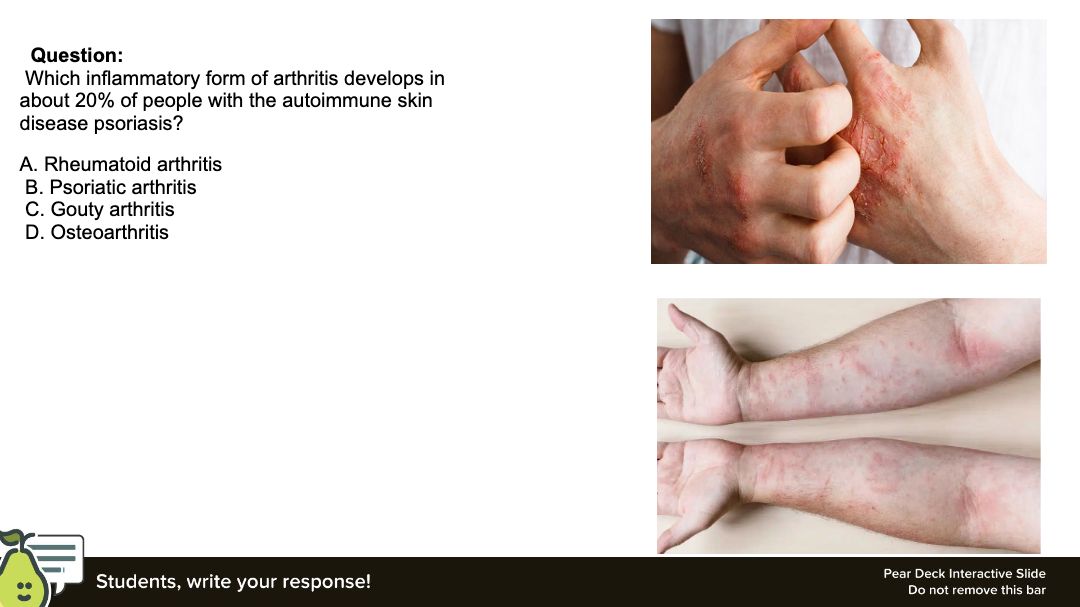 Question:
Which inflammatory form of arthritis develops in about 20% of people with the autoimmune skin disease psoriasis?

A. Rheumatoid arthritis
B. Psoriatic arthritis
C. Gouty arthritis
D. Osteoarthritis

Students, write your response!

Pear Deck Interactive Slide
Do not remove this bar